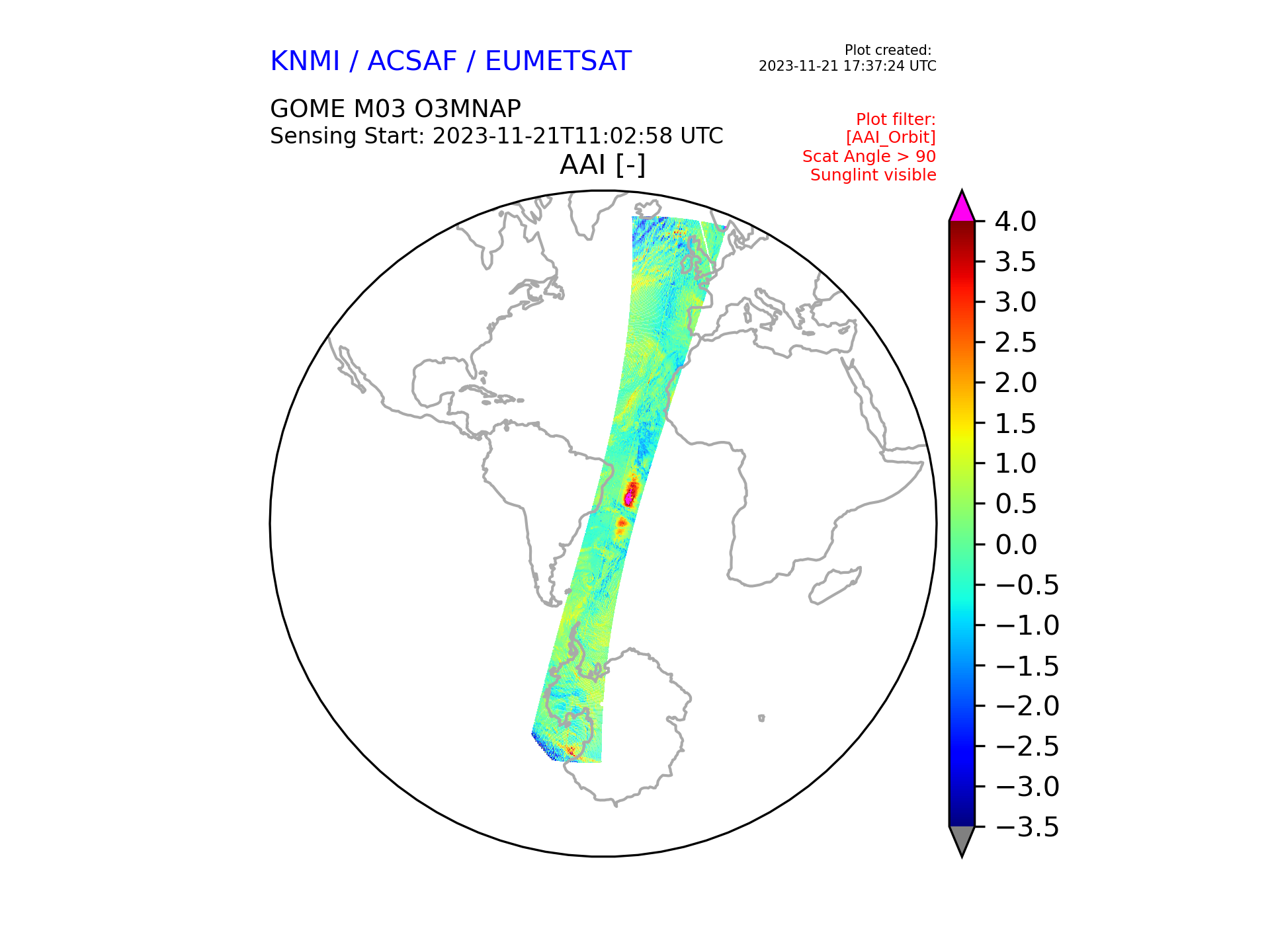 KNMI / ACSAF / EUMETSAT

Plot created:
2023-11-21 17:37:24 UTC

GOME M03 O3MNAP
Sensing Start: 2023-11-21T11:02:58 UTC

Plot filter:
[AAI_Orbit]
Scat Angle > 90
Sunglint visible

AAI [-]

4.0
3.5
3.0
2.5
2.0
1.5
1.0
0.5
0.0
−0.5
−1.0
−1.5
−2.0
−2.5
−3.0
−3.5